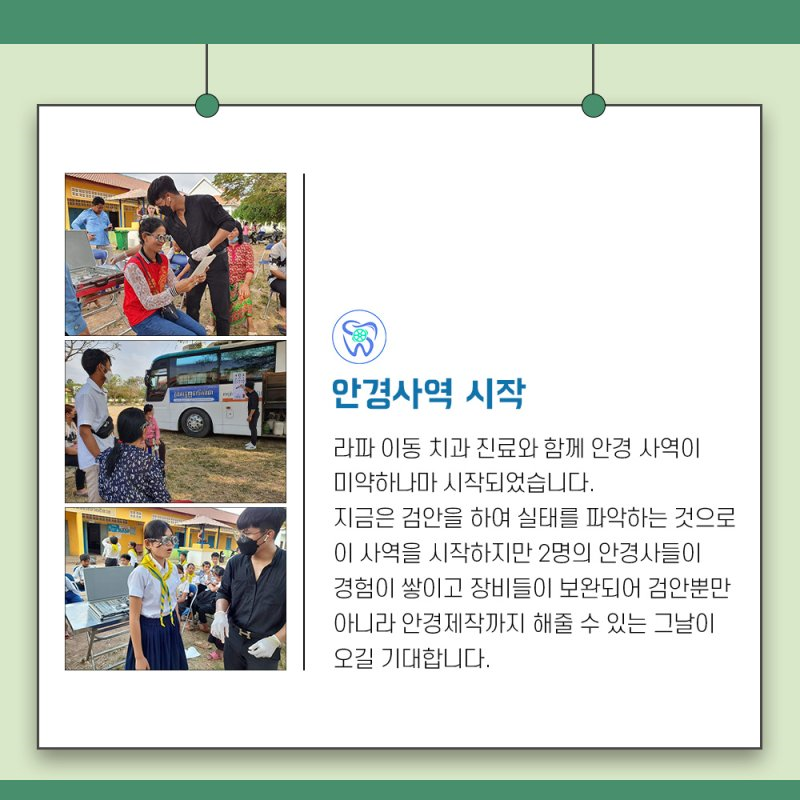 안경사역 시작

라파 이동 치과 진료와 함께 안경 사역이 미약하나마 시작되었습니다.
지금은 검안을 하여 실태를 파악하는 것으로 이 사역을 시작하지만 2명의 안경사들이 경험이 쌓이고 장비들이 보완되어 검안뿐만 아니라 안경제작까지 해줄 수 있는 그날이 오길 기대합니다.